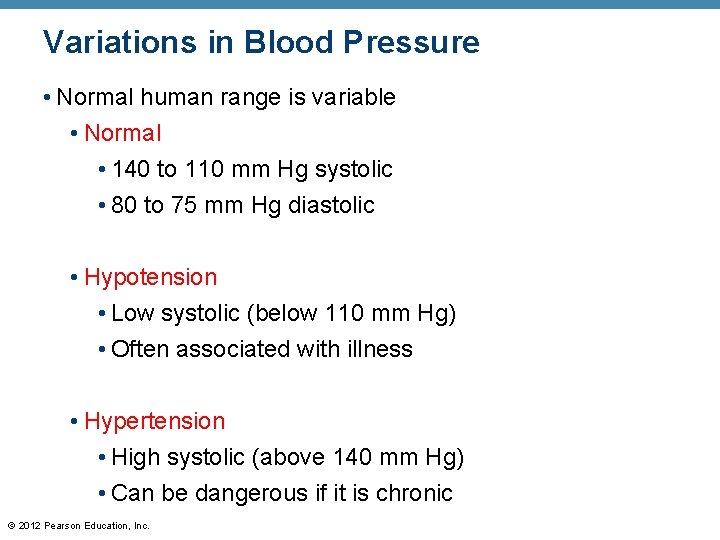 Variations in Blood Pressure

• Normal human range is variable

• Normal

• 140 to 110 mm Hg systolic

• 80 to 75 mm Hg diastolic

• Hypotension

• Low systolic (below 110 mm Hg)

• Often associated with illness

• Hypertension

• High systolic (above 140 mm Hg)

• Can be dangerous if it is chronic

© 2012 Pearson Education, Inc.